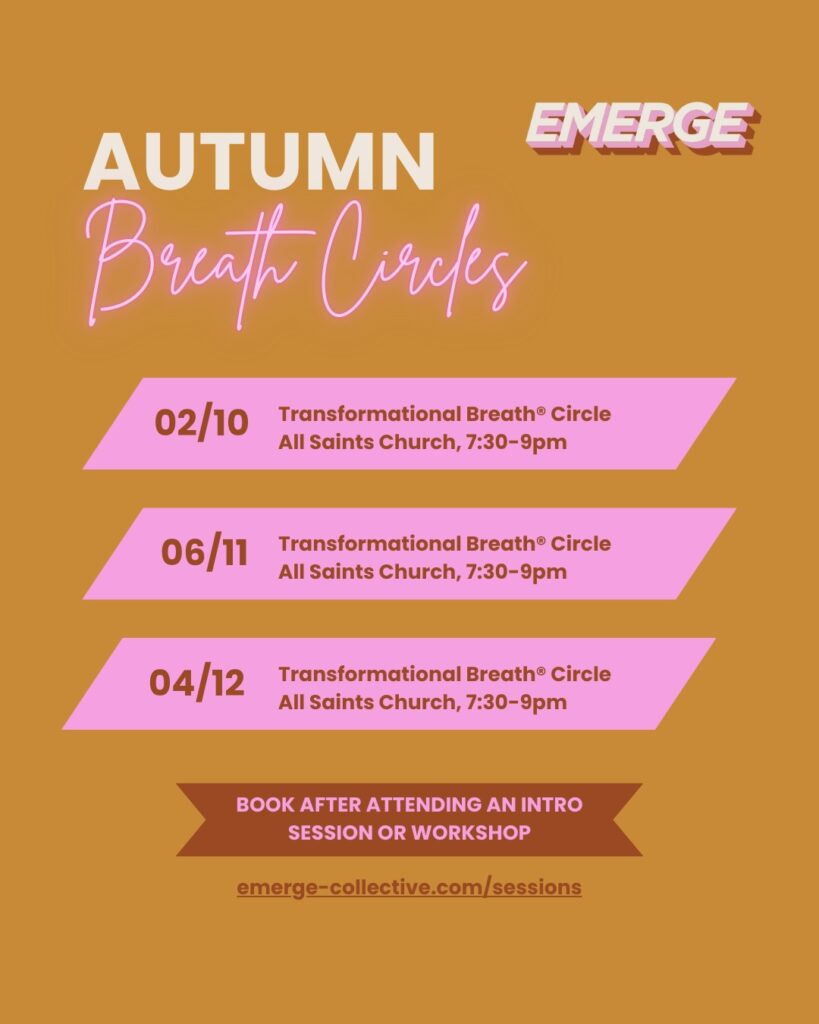 EMERGE

AUTUMN
Breath Circles

02/10 Transformational Breath® Circle
All Saints Church, 7:30-9pm

06/11 Transformational Breath® Circle
All Saints Church, 7:30-9pm

04/12 Transformational Breath® Circle
All Saints Church, 7:30-9pm

BOOK AFTER ATTENDING AN INTRO SESSION OR WORKSHOP

emerge-collective.com/sessions